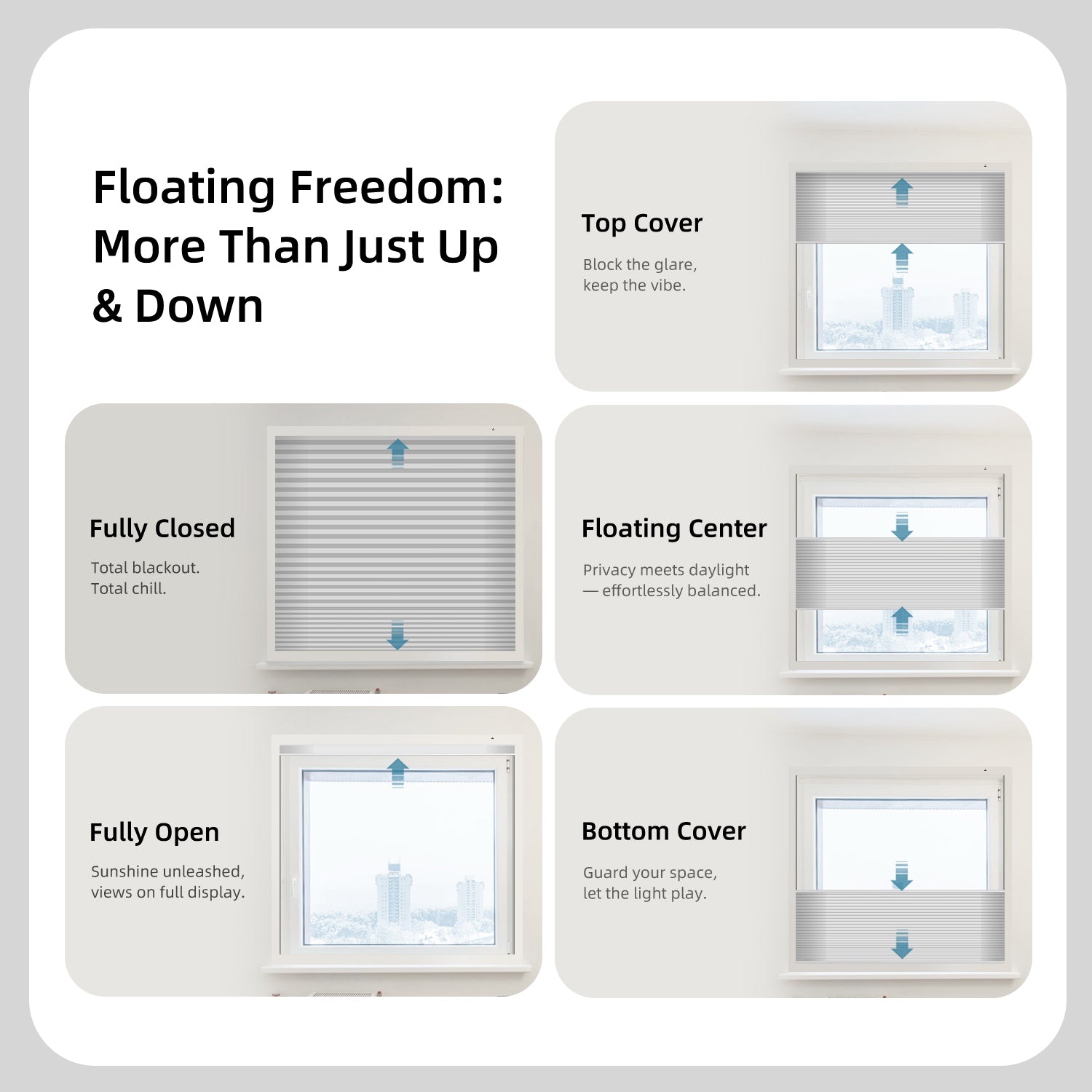 Floating Freedom: More Than Just Up & Down

Top Cover

Block the glare, keep the vibe.

Fully Closed

Total blackout. Total chill.

Floating Center

Privacy meets daylight — effortlessly balanced.

Fully Open

Sunshine unleashed, views on full display.

Bottom Cover

Guard your space, let the light play.